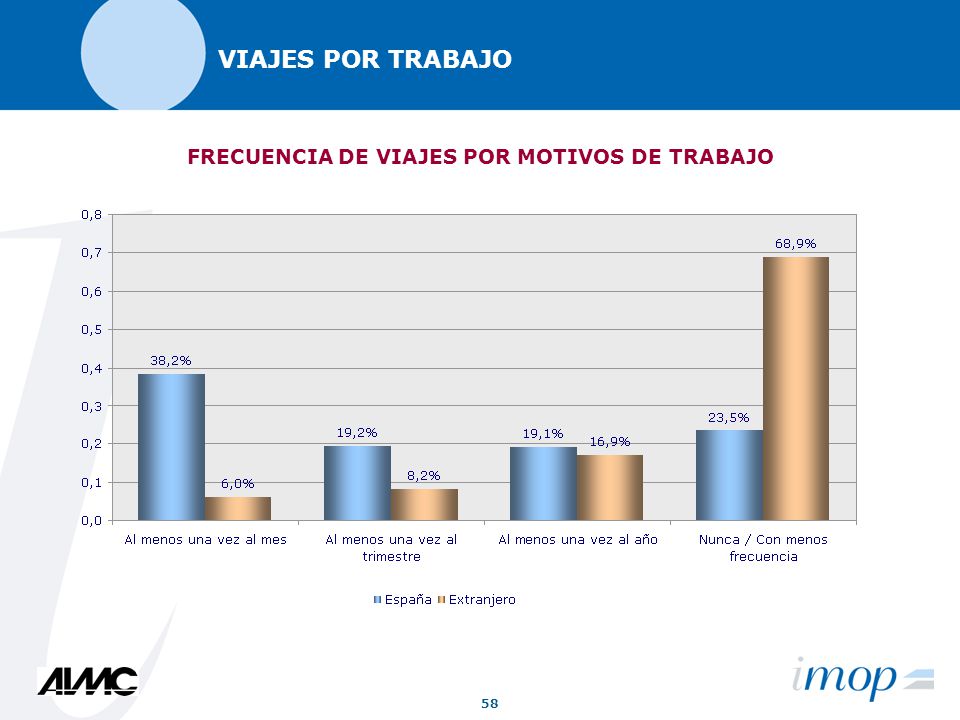 VIAJES POR TRABAJO

FRECUENCIA DE VIAJES POR MOTIVOS DE TRABAJO

0,8
0,7
0,6
0,5
0,4
0,3
0,2
0,1
0,0

38,2%
6,0%
19,2%
8,2%
19,1%
16,9%
23,5%
68,9%

Al menos una vez al mes
Al menos una vez al trimestre
Al menos una vez al año
Nunca / Con menos frecuencia

España Extranjero

AIMC

58

imop